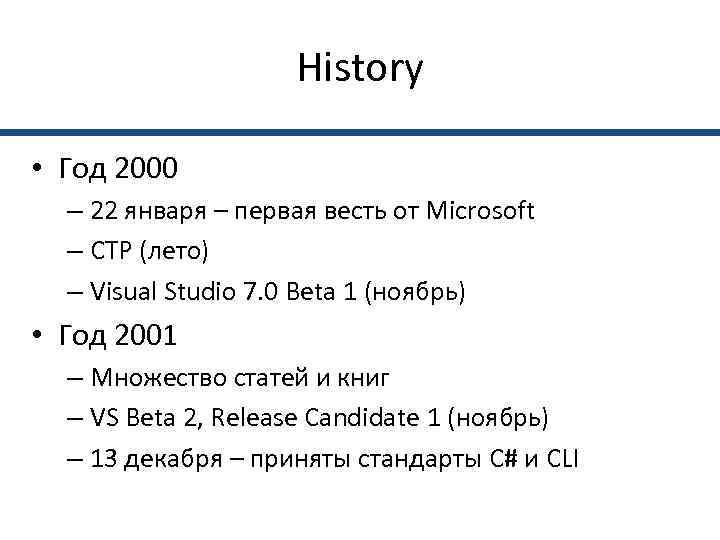 History

• Год 2000
– 22 января – первая весть от Microsoft
– CTP (лето)
– Visual Studio 7.0 Beta 1 (ноябрь)
• Год 2001
– Множество статей и книг
– VS Beta 2, Release Candidate 1 (ноябрь)
– 13 декабря – приняты стандарты C# и CLI